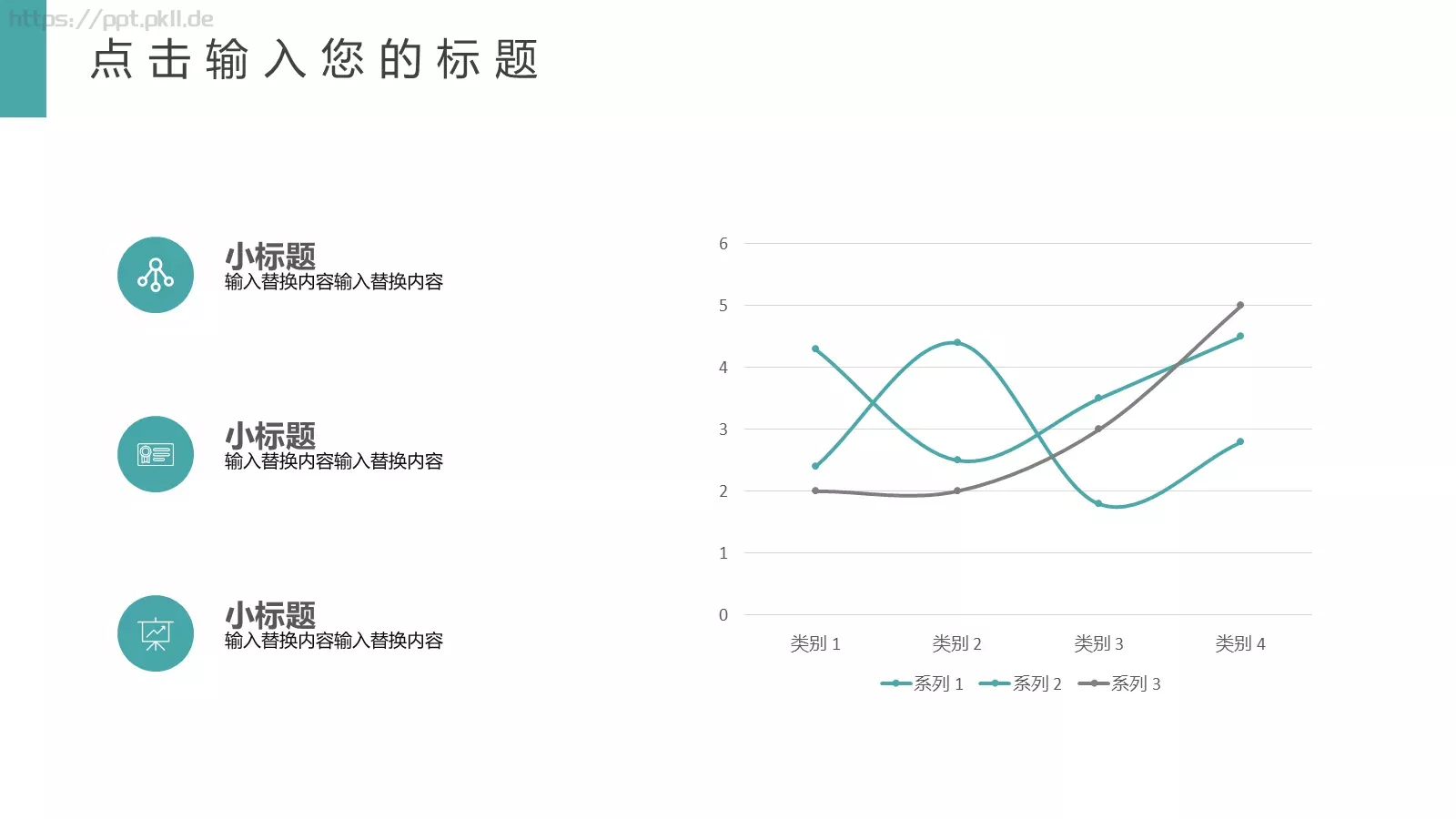 https://ppt.pkll.de

点击输入您的标题

小标题
输入替换内容输入替换内容

小标题
输入替换内容输入替换内容

小标题
输入替换内容输入替换内容

6
5
4
3
2
1
0
类别 1
类别 2
类别 3
类别 4
系列 1
系列 2
系列 3